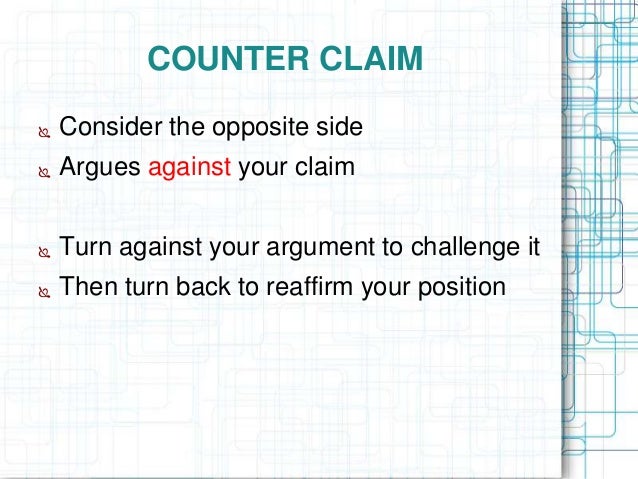 COUNTER CLAIM

Consider the opposite side
Argues against your claim

Turn against your argument to challenge it
Then turn back to reaffirm your position